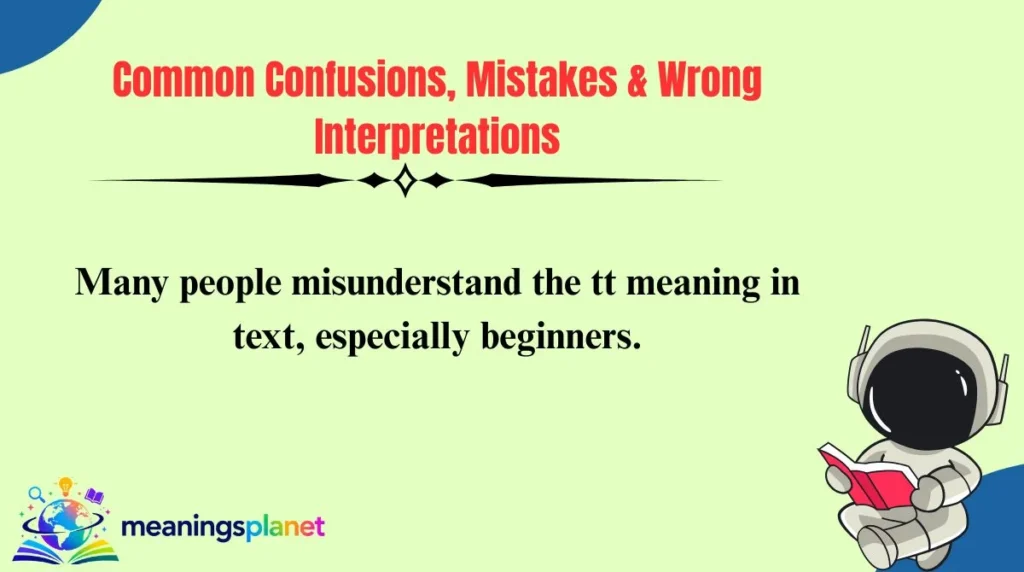 Common Confusions, Mistakes & Wrong Interpretations

Many people misunderstand the tt meaning in text, especially beginners.

meaningsplanet